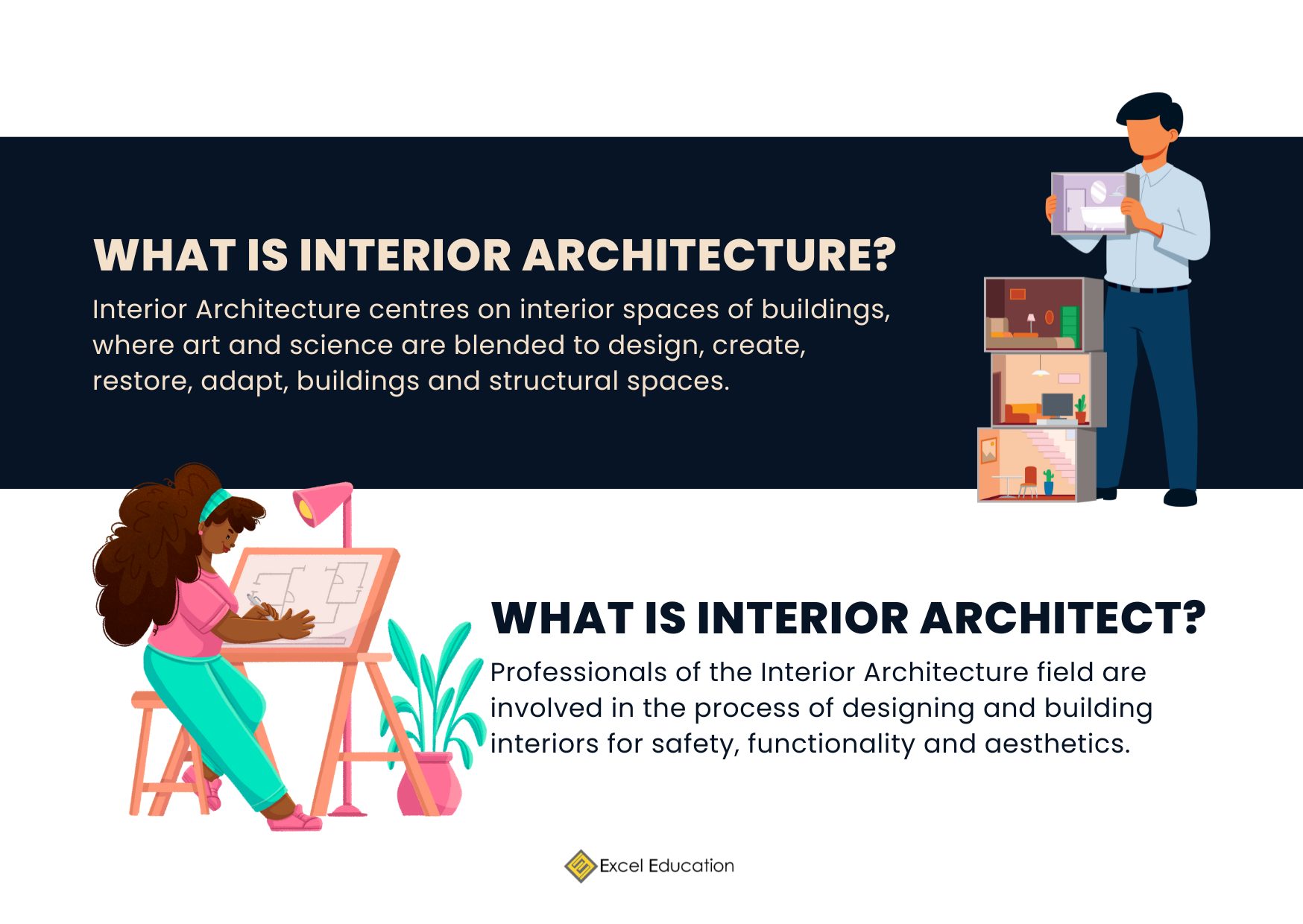 WHAT IS INTERIOR ARCHITECTURE?

Interior Architecture centres on interior spaces of buildings, where art and science are blended to design, create, restore, adapt, buildings and structural spaces.

WHAT IS INTERIOR ARCHITECT?

Professionals of the Interior Architecture field are involved in the process of designing and building interiors for safety, functionality and aesthetics.

Excel Education